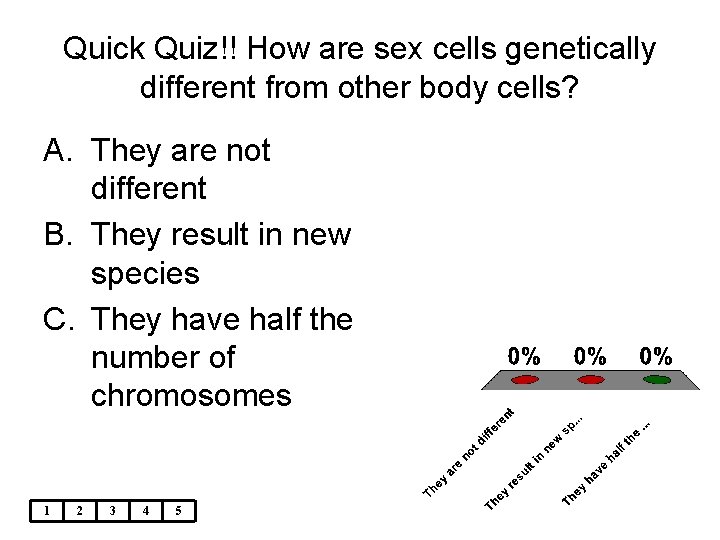 Quick Quiz!! How are sex cells genetically different from other body cells?

A. They are not different
B. They result in new species
C. They have half the number of chromosomes

0% 0% 0%

They are not different
They result in new sp...
They have half the ...

| 1 | 2 | 3 | 4 | 5 |
|---|---|---|---|---|